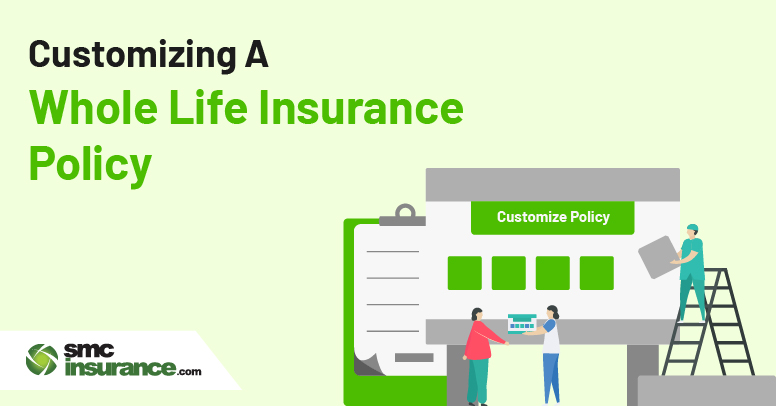 Customizing A
Whole Life Insurance Policy

Customize Policy

smc
insurance.com